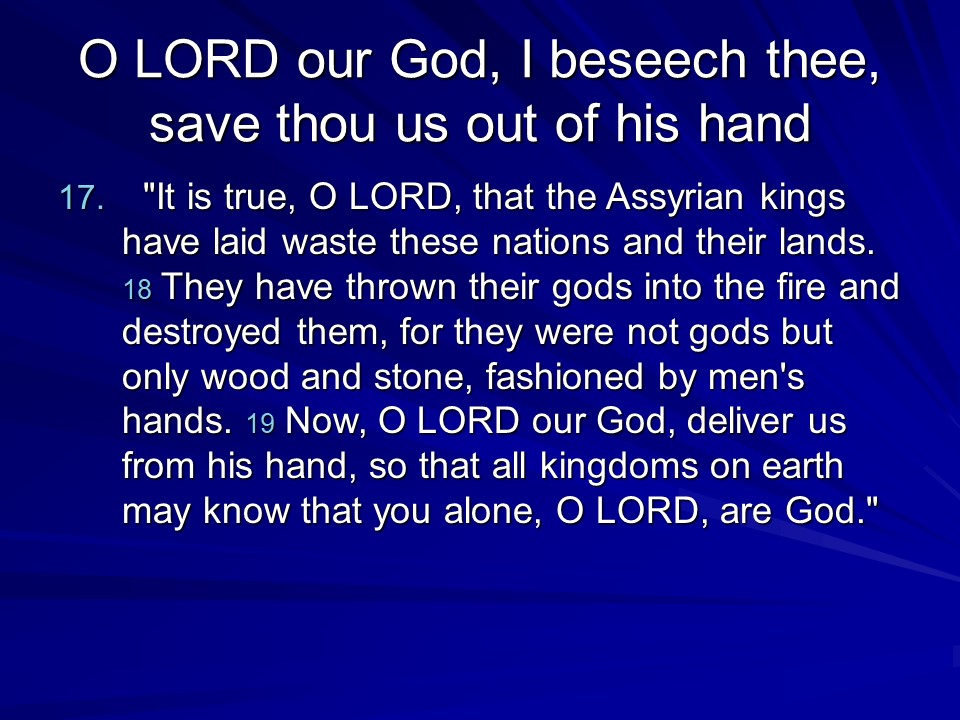 O LORD our God, I beseech thee, save thou us out of his hand

17. "It is true, O LORD, that the Assyrian kings have laid waste these nations and their lands. 18 They have thrown their gods into the fire and destroyed them, for they were not gods but only wood and stone, fashioned by men's hands. 19 Now, O LORD our God, deliver us from his hand, so that all kingdoms on earth may know that you alone, O LORD, are God."